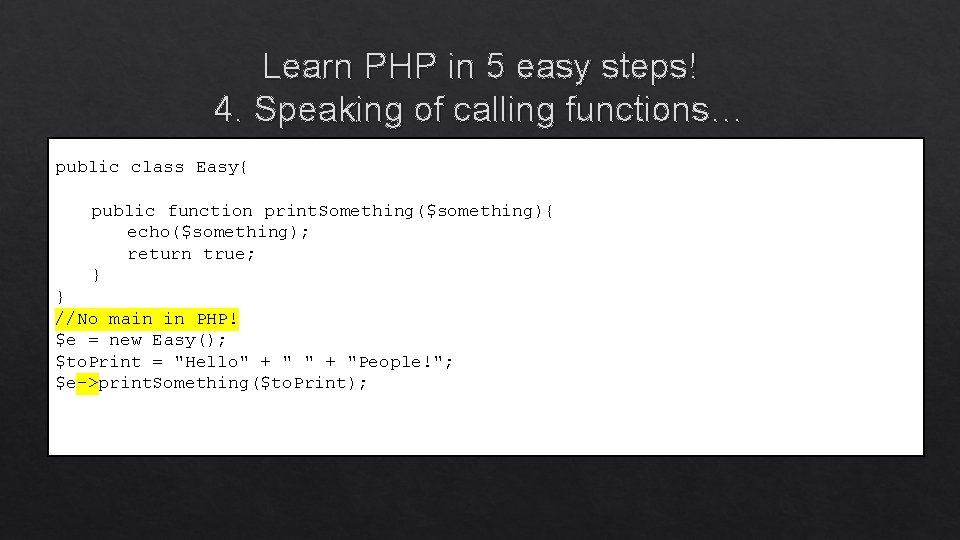 Learn PHP in 5 easy steps!
4. Speaking of calling functions…

public class Easy{

public function printSomething($something){
echo($something);
return true;
}
}
//No main in PHP!
$e = new Easy();
$toPrint = "Hello" + " " + "People!";
$e->printSomething($toPrint);